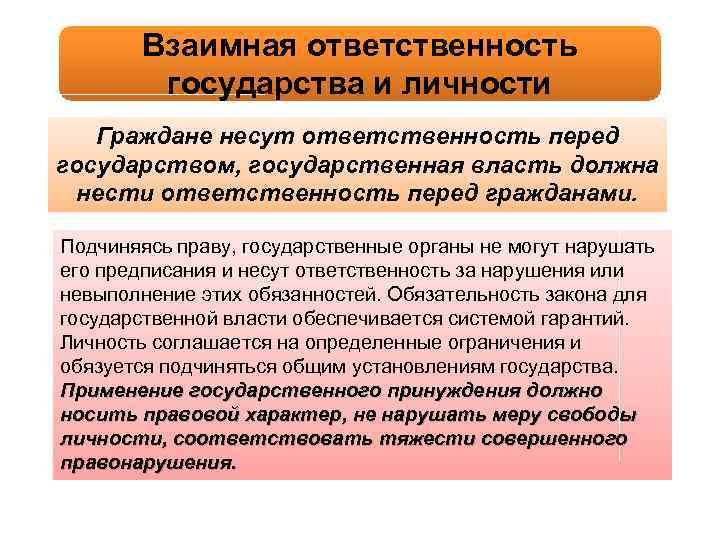 Взаимная ответственность государства и личности

Граждане несут ответственность перед государством, государственная власть должна нести ответственность перед гражданами.

Подчиняясь праву, государственные органы не могут нарушать его предписания и несут ответственность за нарушения или невыполнение этих обязанностей. Обязательность закона для государственной власти обеспечивается системой гарантий. Личность соглашается на определенные ограничения и обязуется подчиняться общим установлениям государства. Применение государственного принуждения должно носить правовой характер, не нарушать меру свободы личности, соответствовать тяжести совершенного правонарушения.